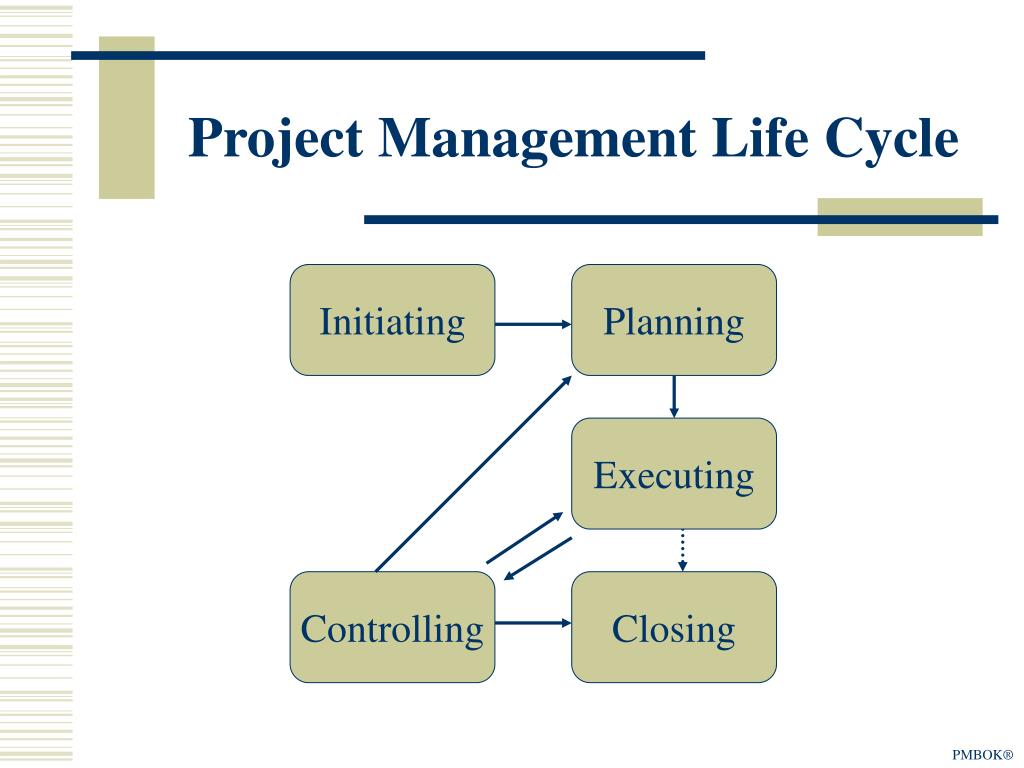 Project Management Life Cycle

Initiating

Planning

Executing

Controlling

Closing

PMBOK®